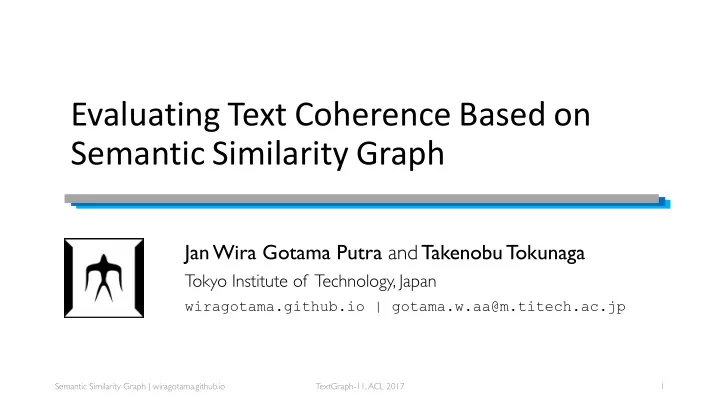 Evaluating Text Coherence Based on Semantic Similarity Graph

Jan Wira Gotama Putra and Takenobu Tokunaga

Tokyo Institute of Technology, Japan

wiragotama.github.io | gotama.w.aa@m.titech.ac.jp

Semantic Similarity Graph | wiragotama.github.io

TextGraph-11, ACL 2017

1